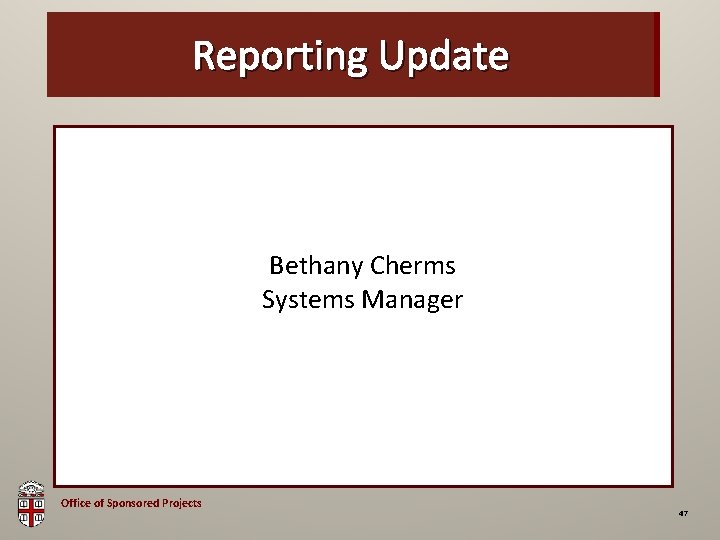 Reporting Update

Bethany Cherms
Systems Manager

Office of Sponsored Projects

47